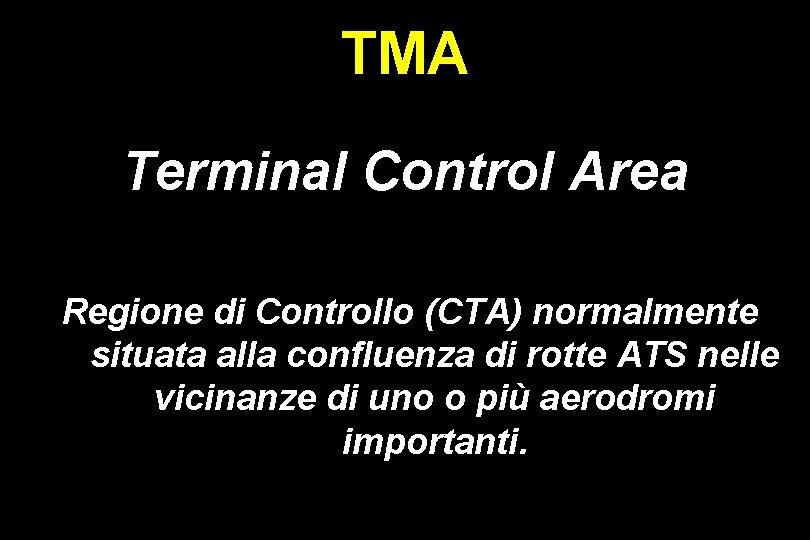 TMA

Terminal Control Area

Regione di Controllo (CTA) normalmente situata alla confluenza di rotte ATS nelle vicinanze di uno o più aerodromi importanti.